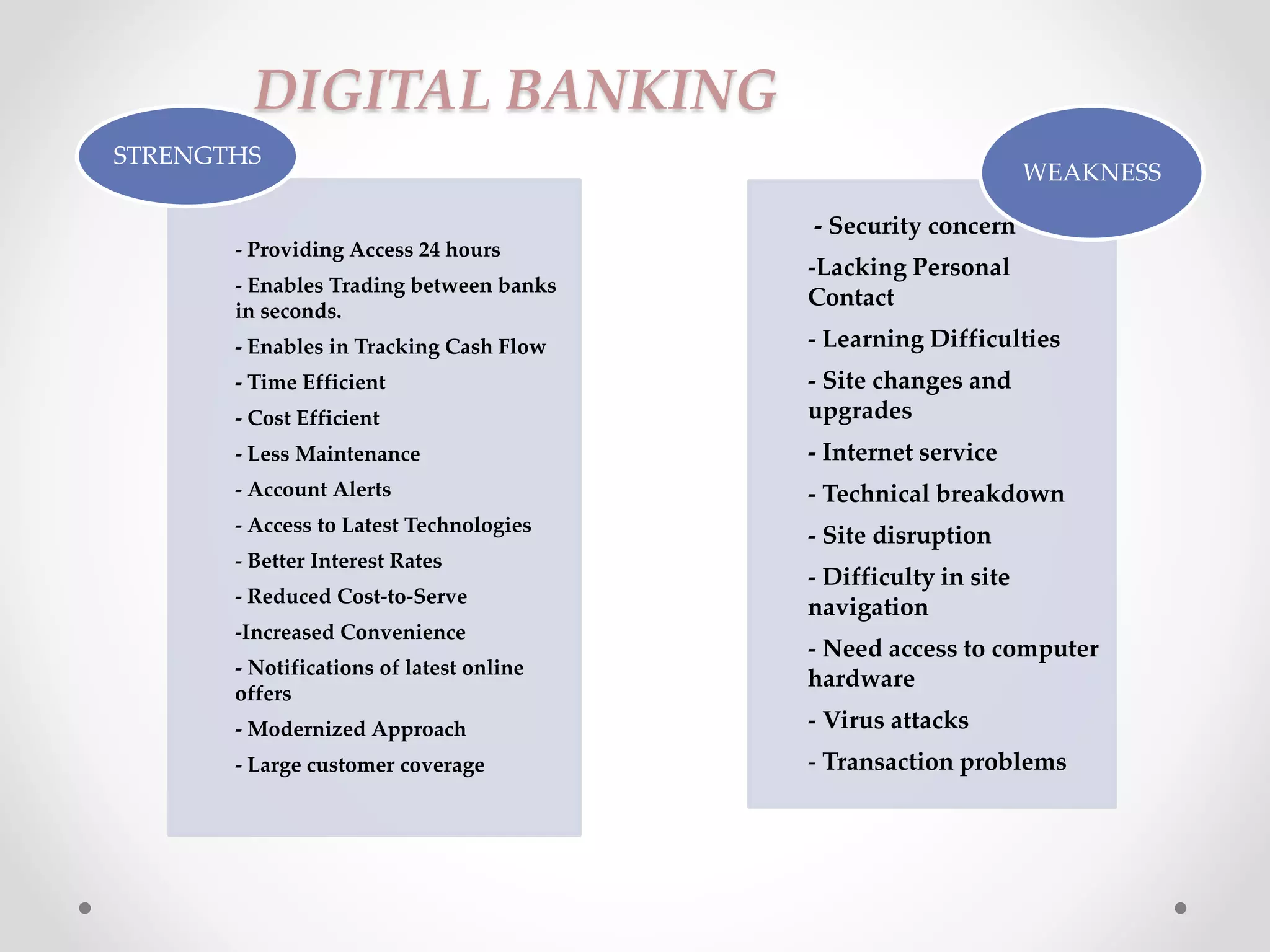 DIGITAL BANKING

STRENGTHS

- Providing Access 24 hours

- Enables Trading between banks in seconds.

- Enables in Tracking Cash Flow

- Time Efficient

- Cost Efficient

- Less Maintenance

- Account Alerts

- Access to Latest Technologies

- Better Interest Rates

- Reduced Cost-to-Serve

-Increased Convenience

- Notifications of latest online offers

- Modernized Approach

- Large customer coverage

WEAKNESS

- Security concern

-Lacking Personal Contact

- Learning Difficulties

- Site changes and upgrades

- Internet service

- Technical breakdown

- Site disruption

- Difficulty in site navigation

- Need access to computer hardware

- Virus attacks

- Transaction problems